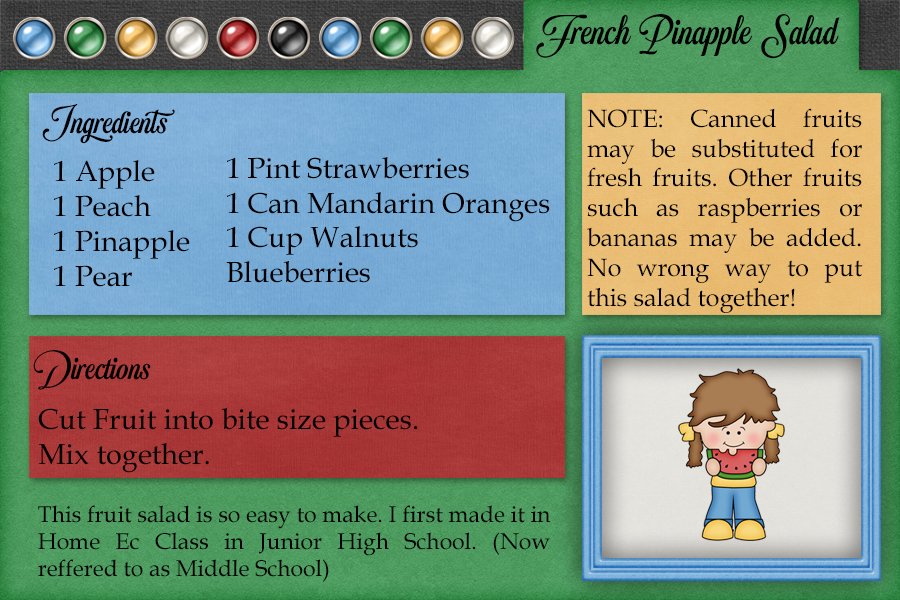 French Pinapple Salad

Ingredients

1 Apple
1 Peach
1 Pinapple
1 Pear

1 Pint Strawberries
1 Can Mandarin Oranges
1 Cup Walnuts
Blueberries

NOTE: Canned fruits may be substituted for fresh fruits. Other fruits such as raspberries or bananas may be added. No wrong way to put this salad together!

Directions

Cut Fruit into bite size pieces.
Mix together.

This fruit salad is so easy to make. I first made it in Home Ec Class in Junior High School. (Now reffered to as Middle School)